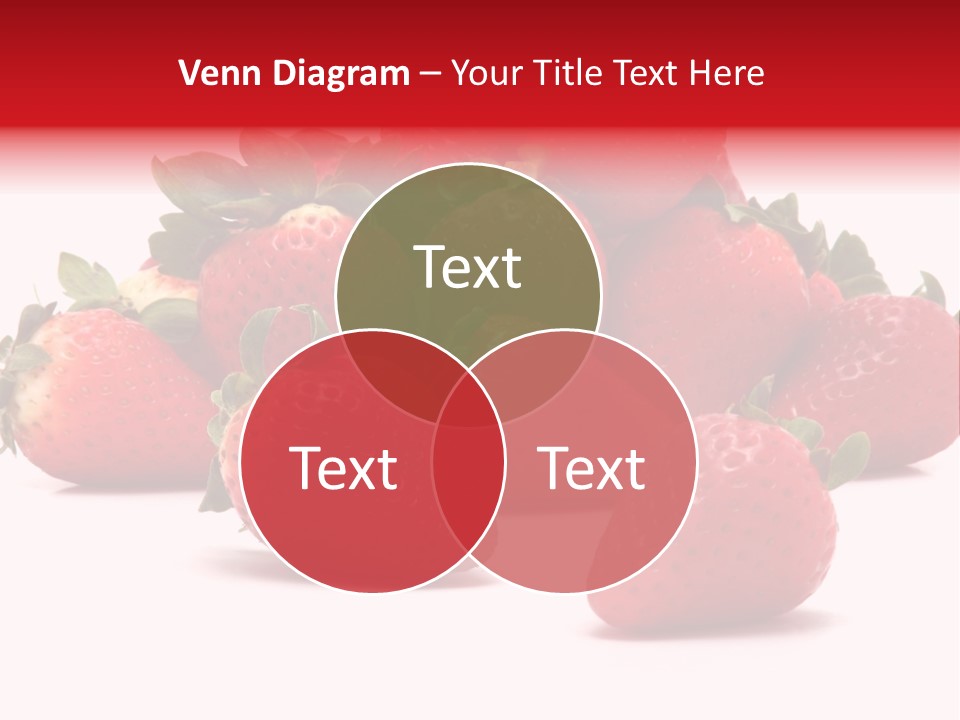 Venn Diagram – Your Title Text Here

Text

Text

Text